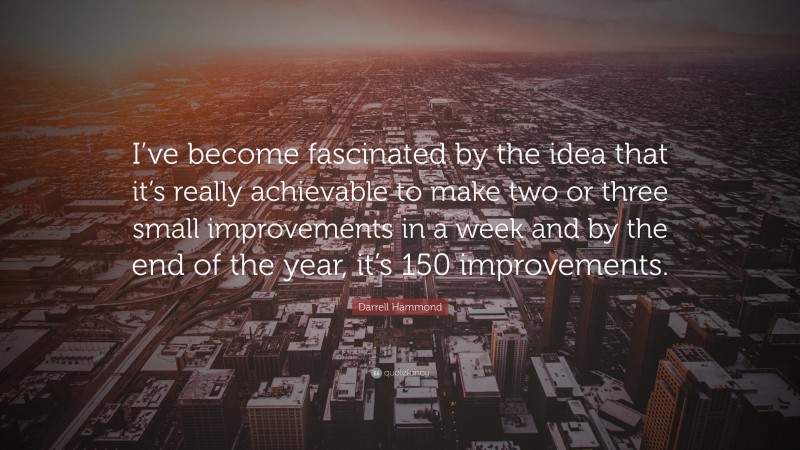 I've become fascinated by the idea that it's really achievable to make two or three small improvements in a week and by the end of the year, it's 150 improvements.

Darrell Hammond

quotefancy